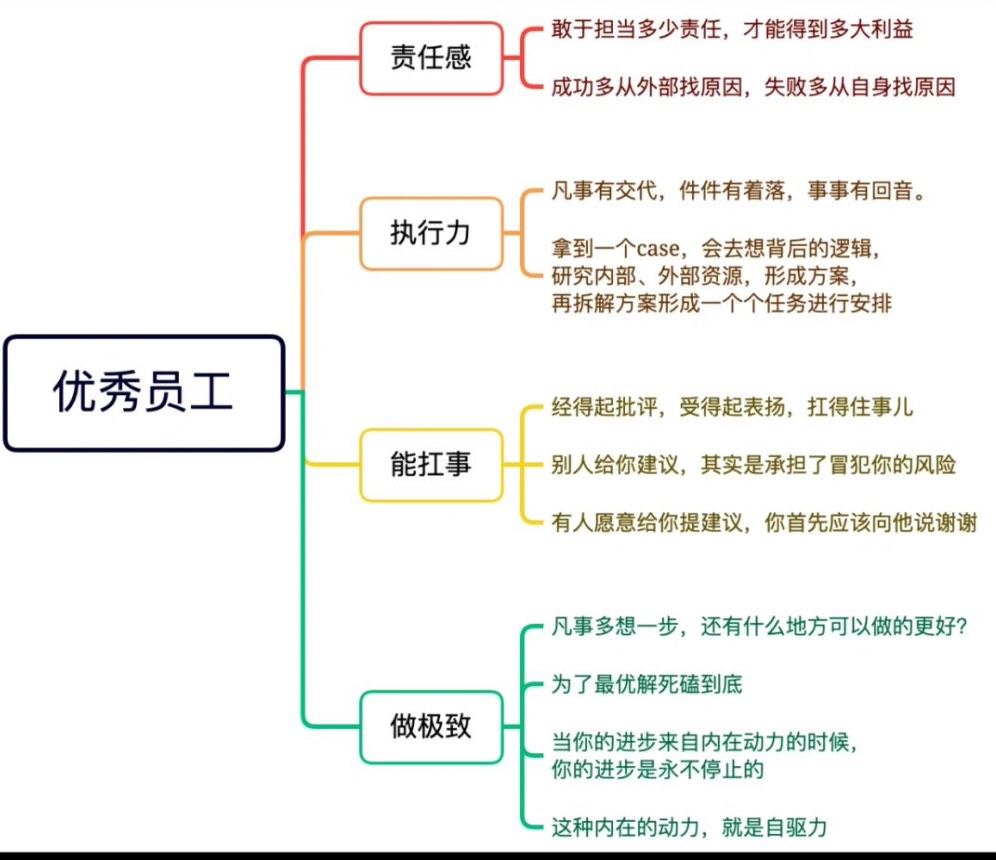 优秀员工

责任感

敢于担当多少责任，才能得到多大利益

成功多从外部找原因，失败多从自身找原因

执行力

凡事有交代，件件有着落，事事有回音。

拿到一个case，会去想背后的逻辑，研究内部、外部资源，形成方案，再拆解方案形成一个个任务进行安排

能扛事

经得起批评，受得起表扬，扛得住事儿

别人给你建议，其实是承担了冒犯你的风险

有人愿意给你提建议，你首先应该向他说谢谢

做极致

凡事多想一步，还有什么地方可以做的更好？

为了最优解死磕到底

当你的进步来自内在动力的时候，你的进步是永不停止的

这种内在的动力，就是自驱力